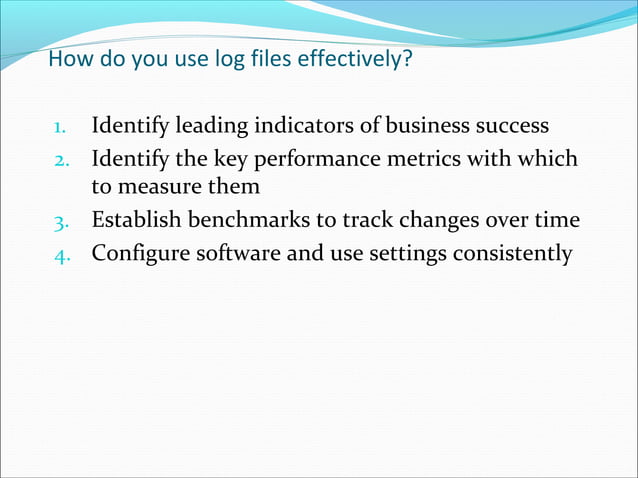 How do you use log files effectively?

1. Identify leading indicators of business success
2. Identify the key performance metrics with which to measure them
3. Establish benchmarks to track changes over time
4. Configure software and use settings consistently